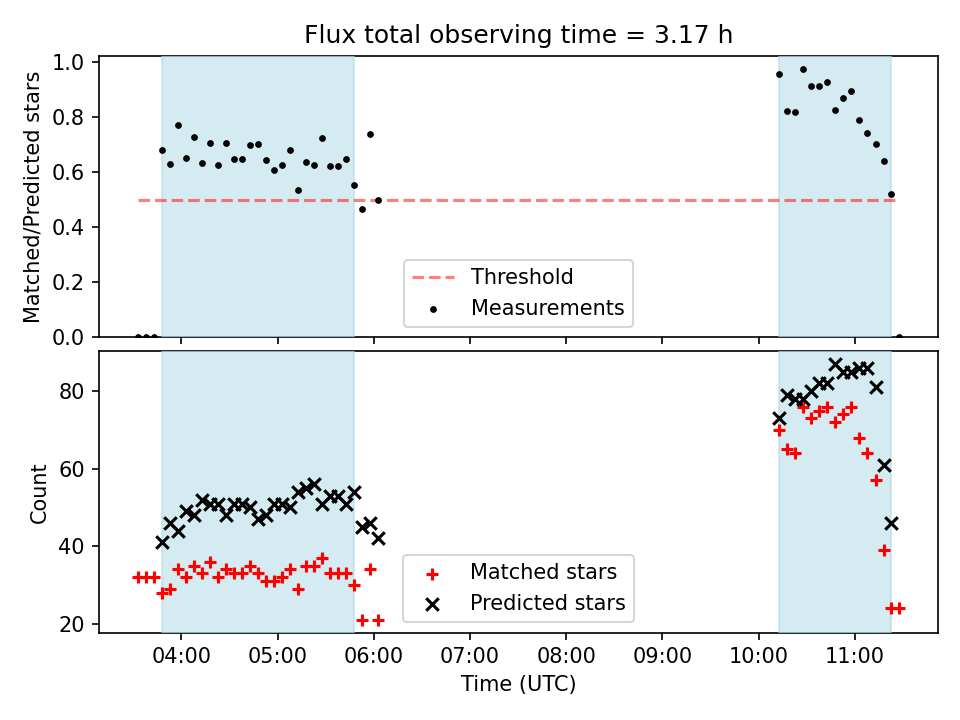 Flux total observing time = 3.17 h

Matched/Predicted stars

1.0
0.8
0.6
0.4
0.2
0.0

Threshold
Measurements

Count

80
60
40
20

Matched stars
Predicted stars

04:00 05:00 06:00 07:00 08:00 09:00 10:00 11:00

Time (UTC)